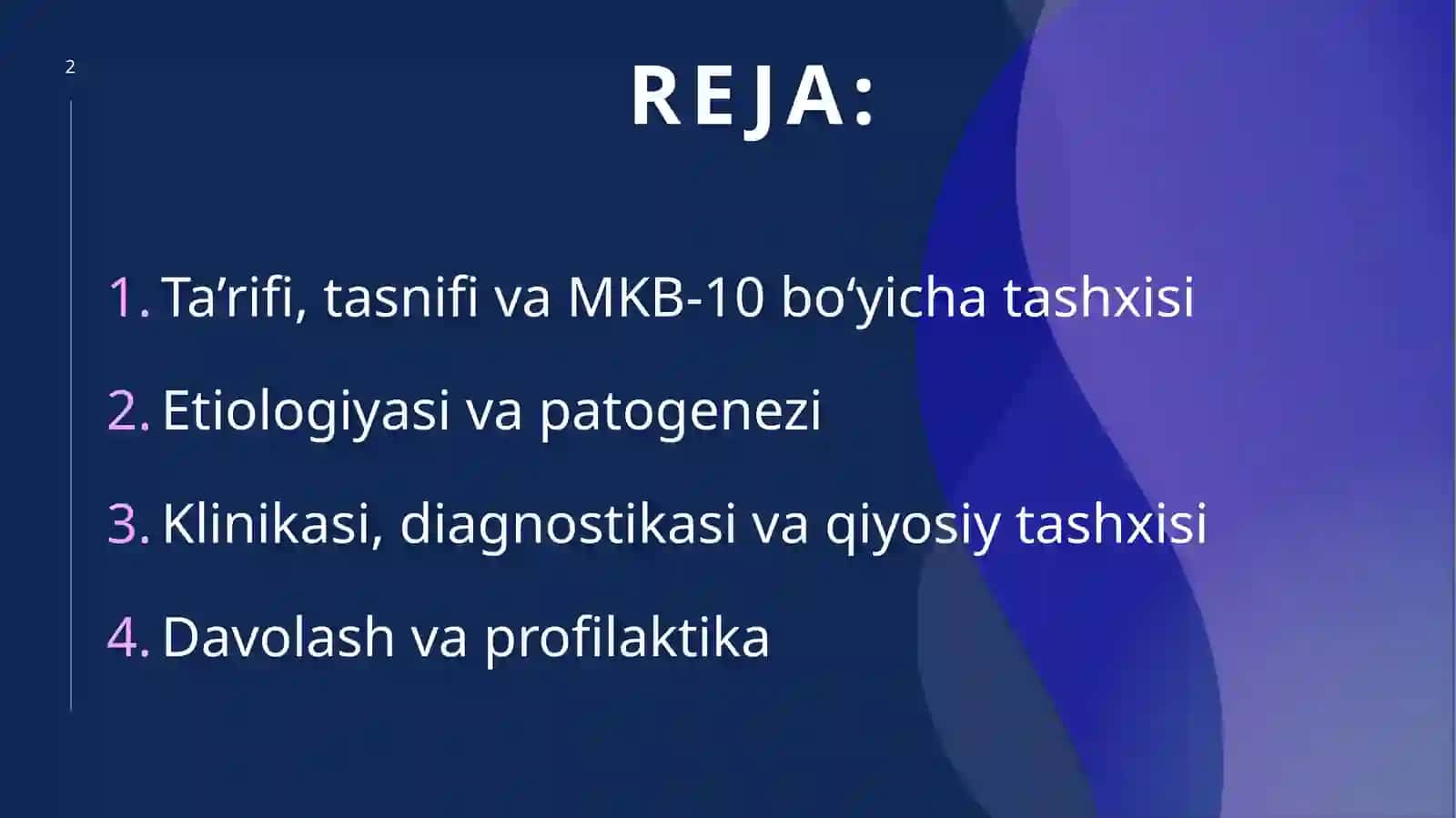 2

REJA:

1. Ta’rifi, tasnifi va MKB-10 bo‘yicha tashxisi

2. Etiologiyasi va patogenezi

3. Klinikasi, diagnostikasi va qiyosiy tashxisi

4. Davolash va profilaktika